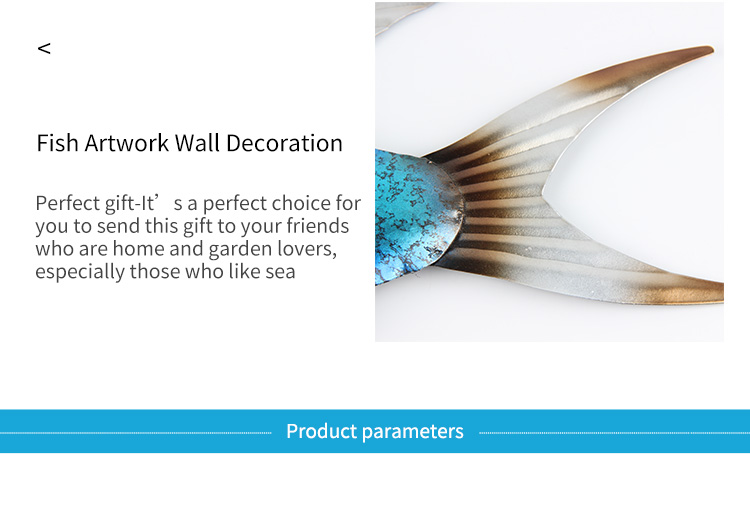 <

Fish Artwork Wall Decoration

Perfect gift-It’s a perfect choice for you to send this gift to your friends who are home and garden lovers, especially those who like sea

Product parameters